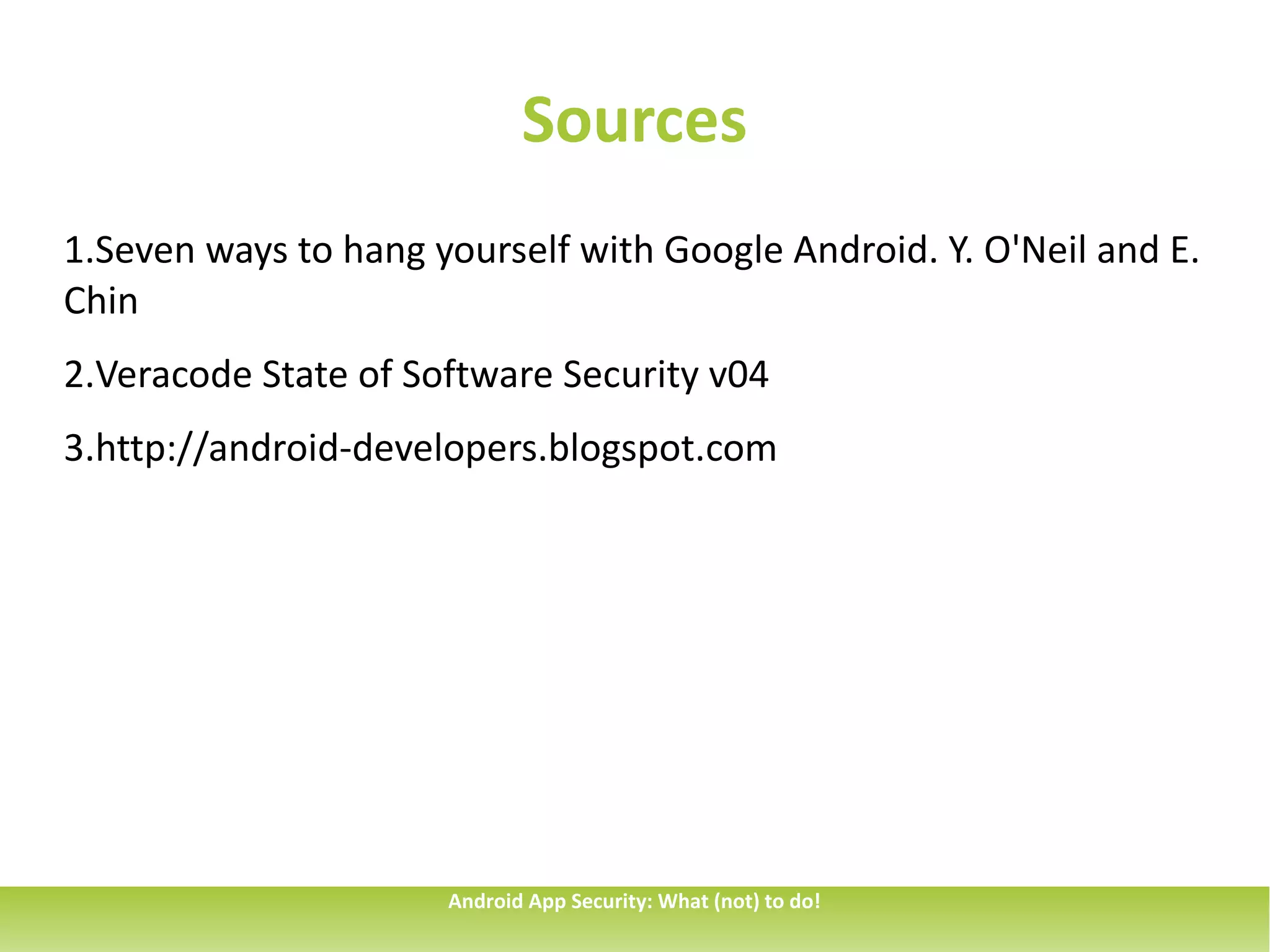 Sources

1.Seven ways to hang yourself with Google Android. Y. O'Neil and E. Chin

2.Veracode State of Software Security v04

3.http://android-developers.blogspot.com

Android App Security: What (not) to do!